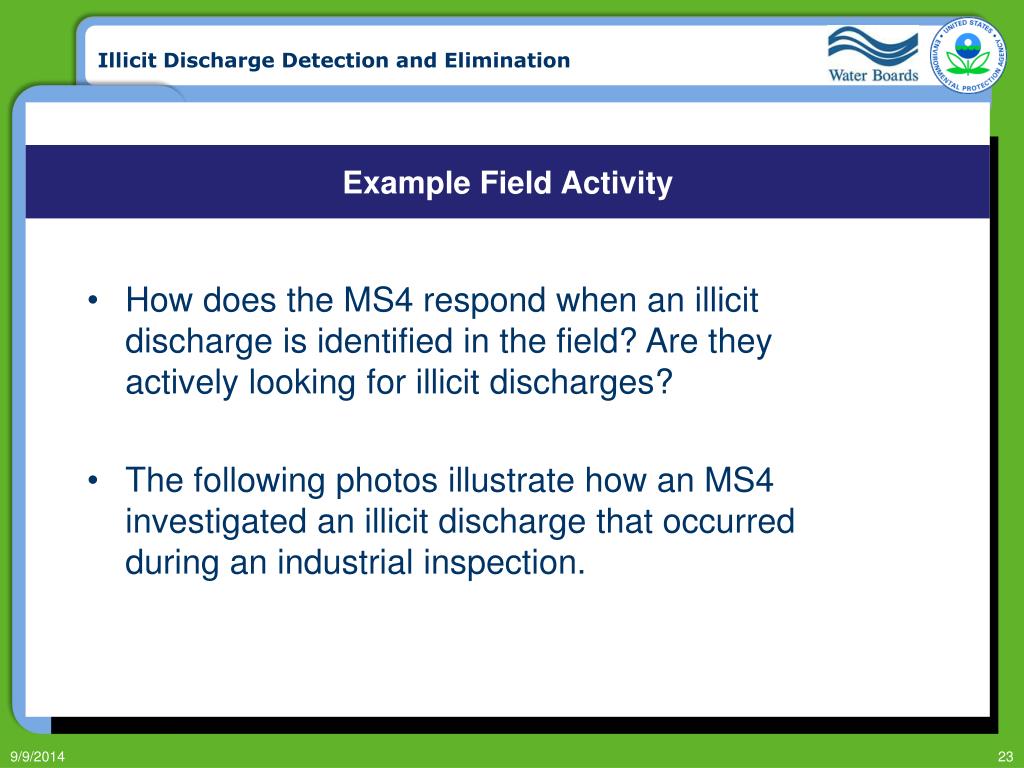 Illicit Discharge Detection and Elimination

Water Boards

UNITED STATES ENVIRONMENTAL PROTECTION AGENCY

Example Field Activity

• How does the MS4 respond when an illicit discharge is identified in the field? Are they actively looking for illicit discharges?

• The following photos illustrate how an MS4 investigated an illicit discharge that occurred during an industrial inspection.

9/9/2014

23